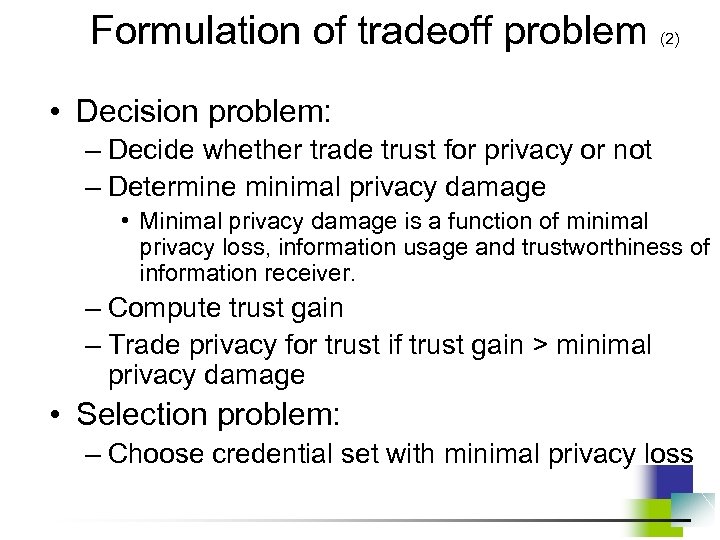 Formulation of tradeoff problem (2)

• Decision problem:
– Decide whether trade trust for privacy or not
– Determine minimal privacy damage
• Minimal privacy damage is a function of minimal privacy loss, information usage and trustworthiness of information receiver.
– Compute trust gain
– Trade privacy for trust if trust gain > minimal privacy damage
• Selection problem:
– Choose credential set with minimal privacy loss